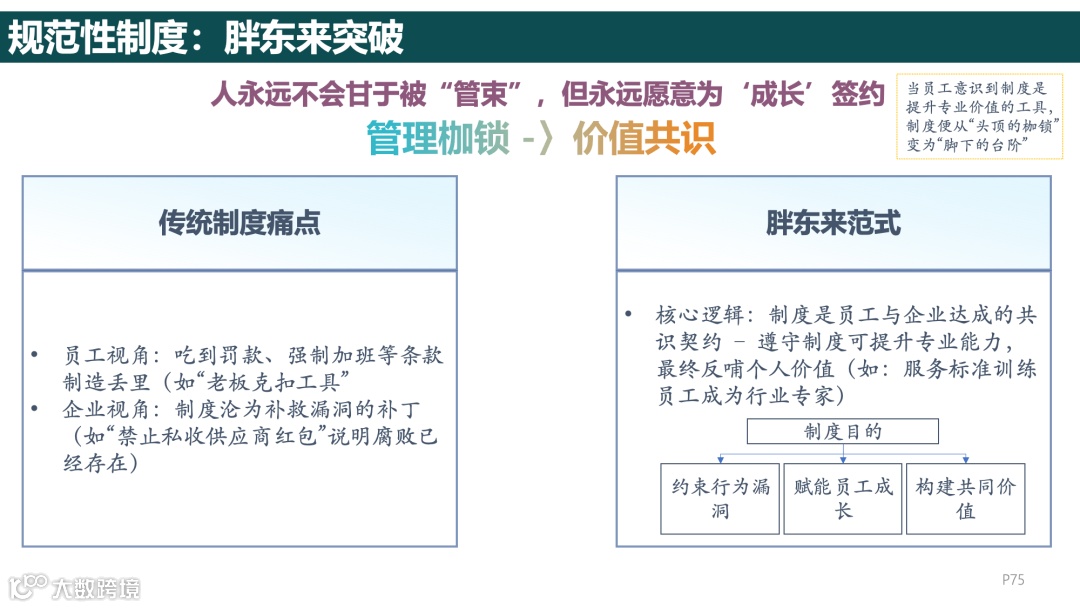 规范性制度：胖东来突破

人永远不会甘于被“管束”，但永远愿意为‘成长’签约

管理枷锁 -〉价值共识

当员工意识到制度是提升专业价值的工具，制度便从“头顶的枷锁”变为“脚下的台阶”

传统制度痛点

• 员工视角：吃到罚款、强制加班等条款制造丢里（如“老板克扣工具”
• 企业视角：制度沦为补救漏洞的补丁（如“禁止私收供应商红包”说明腐败已经存在）

胖东来范式

• 核心逻辑：制度是员工与企业达成的共识契约 – 遵守制度可提升专业能力，最终反哺个人价值（如：服务标准训练员工成为行业专家）

制度目的

约束行为漏洞

赋能员工成长

构建共同价值

大数跨境

P75